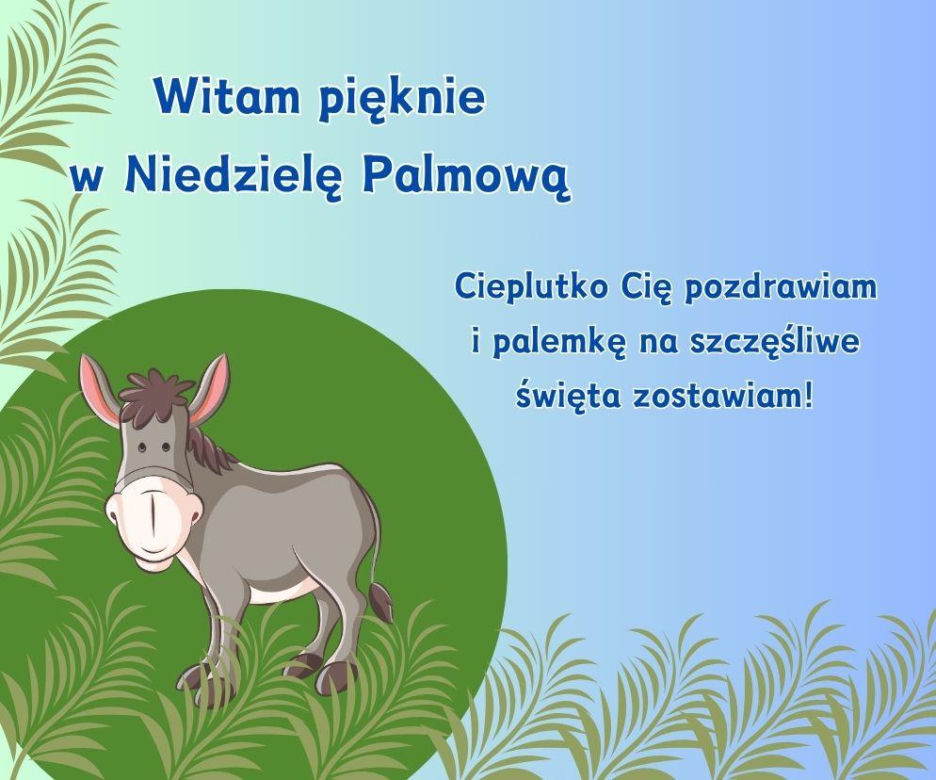 Witam pięknie
w Niedzielę Palmową

Cieplutko Cię pozdrawiam
i palemkę na szczęśliwe
święta zostawiam!